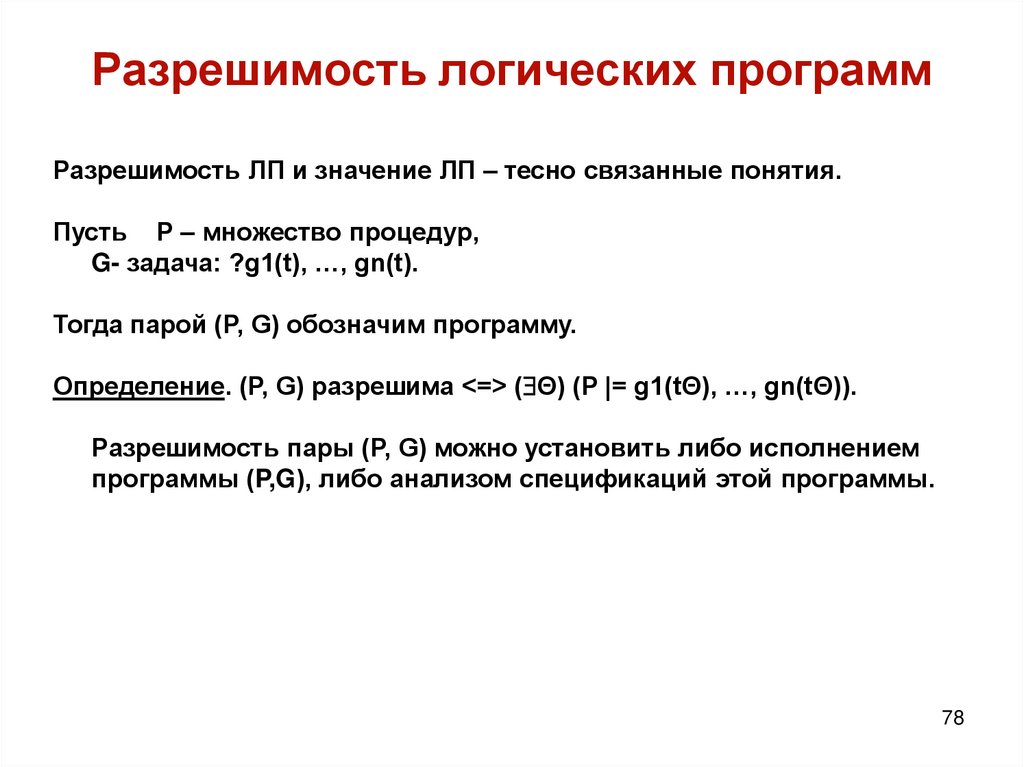 Разрешимость логических программ

Разрешимость ЛП и значение ЛП – тесно связанные понятия.

Пусть P – множество процедур,
G- задача: ?g1(t), …, gn(t).

Тогда парой (P, G) обозначим программу.

Определение. (P, G) разрешима <=> (∃Θ) (P |= g1(tΘ), …, gn(tΘ)).

Разрешимость пары (P, G) можно установить либо исполнением программы (P,G), либо анализом спецификаций этой программы.

78